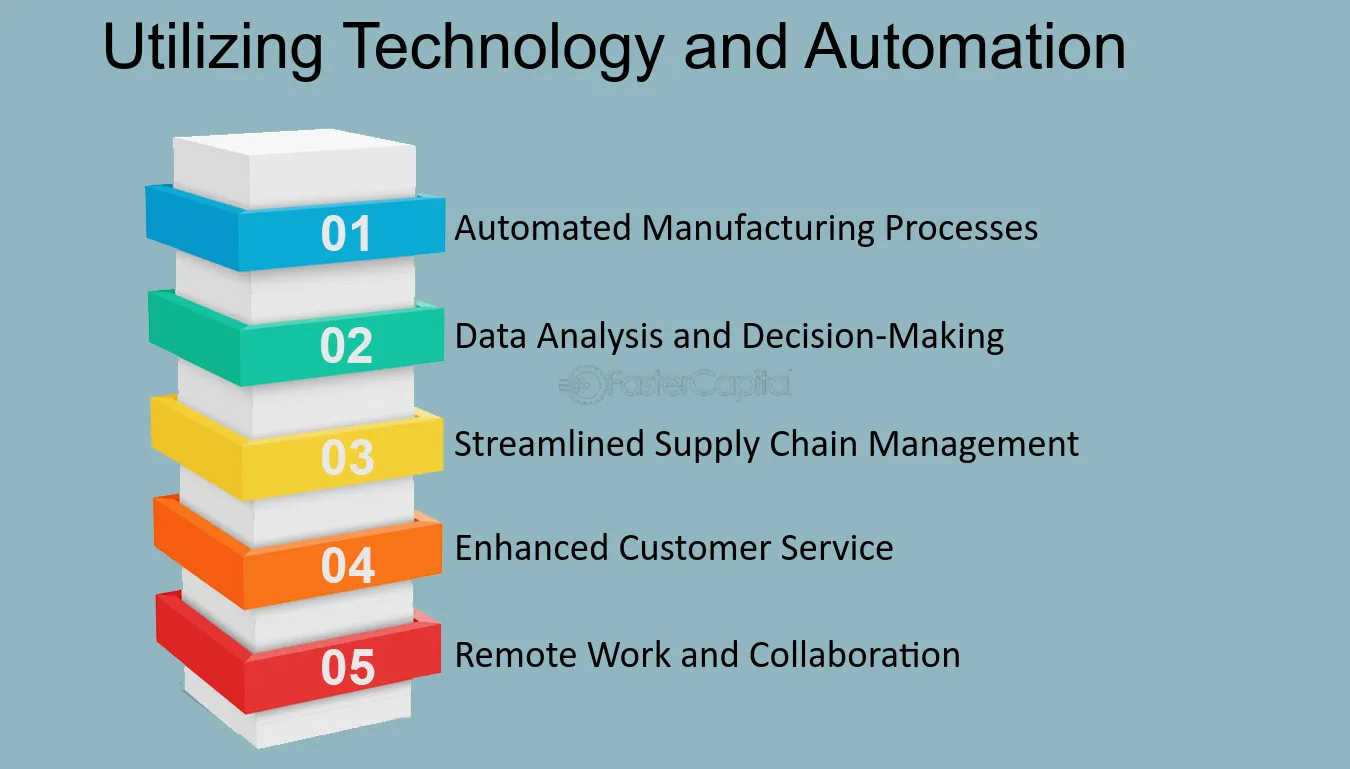 Utilizing Technology and Automation

01 Automated Manufacturing Processes

02 Data Analysis and Decision-Making

03 Streamlined Supply Chain Management

04 Enhanced Customer Service

05 Remote Work and Collaboration

FasterCapital